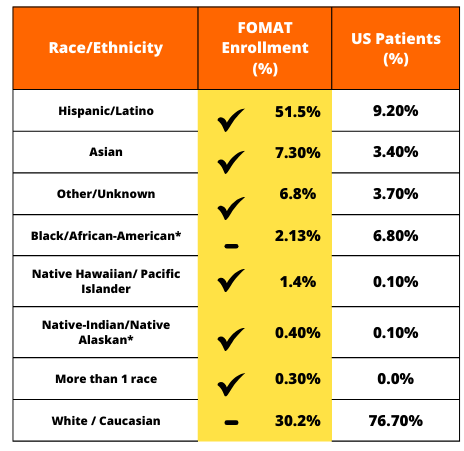 | Race/Ethnicity | FOMAT Enrollment (%) | US Patients (%) |
|---|---|---|
| Hispanic/Latino | ✓ 51.5% | 9.20% |
| Asian | ✓ 7.30% | 3.40% |
| Other/Unknown | ✓ 6.8% | 3.70% |
| Black/African-American* | – 2.13% | 6.80% |
| Native Hawaiian/ Pacific Islander | ✓ 1.4% | 0.10% |
| Native-Indian/Native Alaskan* | ✓ 0.40% | 0.10% |
| More than 1 race | ✓ 0.30% | 0.0% |
| White / Caucasian | – 30.2% | 76.70% |